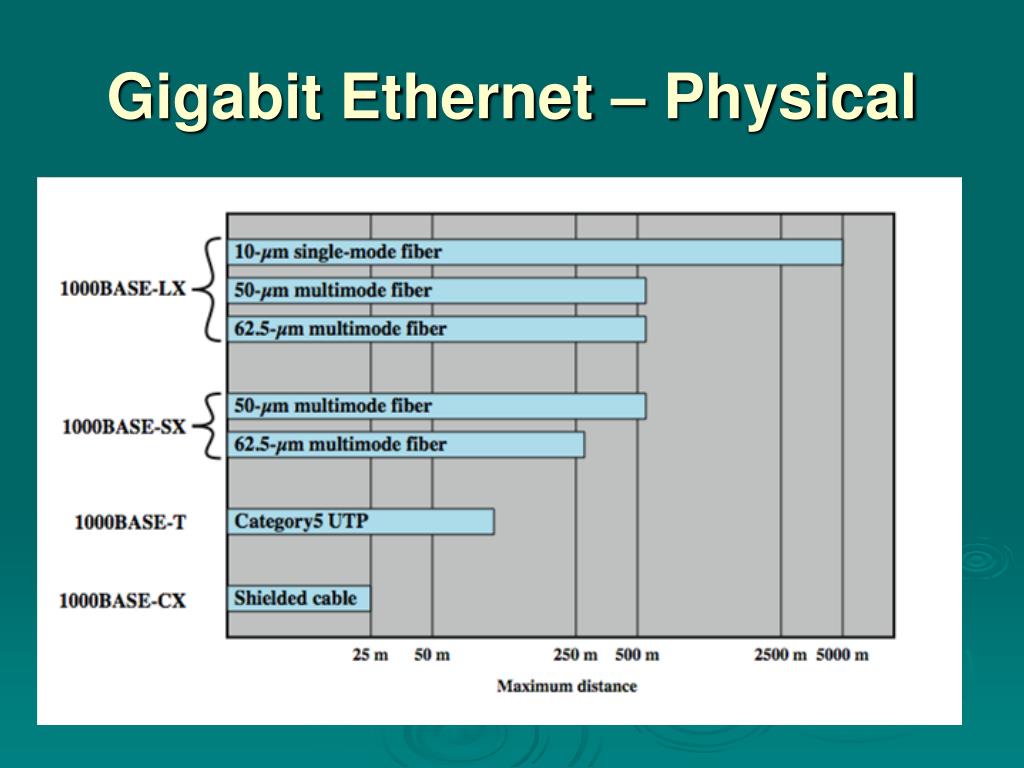 Gigabit Ethernet – Physical

1000BASE-LX

10-$\mu$m single-mode fiber

50-$\mu$m multimode fiber

62.5-$\mu$m multimode fiber

1000BASE-SX

50-$\mu$m multimode fiber

62.5-$\mu$m multimode fiber

1000BASE-T

Category5 UTP

1000BASE-CX

Shielded cable

25 m 50 m 250 m 500 m 2500 m 5000 m

Maximum distance